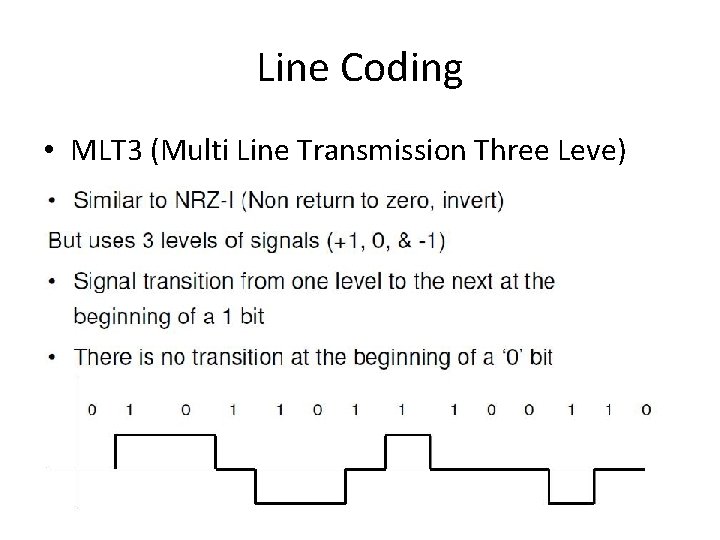 Line Coding

• MLT3 (Multi Line Transmission Three Leve)

• Similar to NRZ-I (Non return to zero, invert)

But uses 3 levels of signals (+1, 0, & -1)

• Signal transition from one level to the next at the beginning of a 1 bit

• There is no transition at the beginning of a '0' bit

0 1 0 1 1 0 1 1 1 0 0 1 1 0